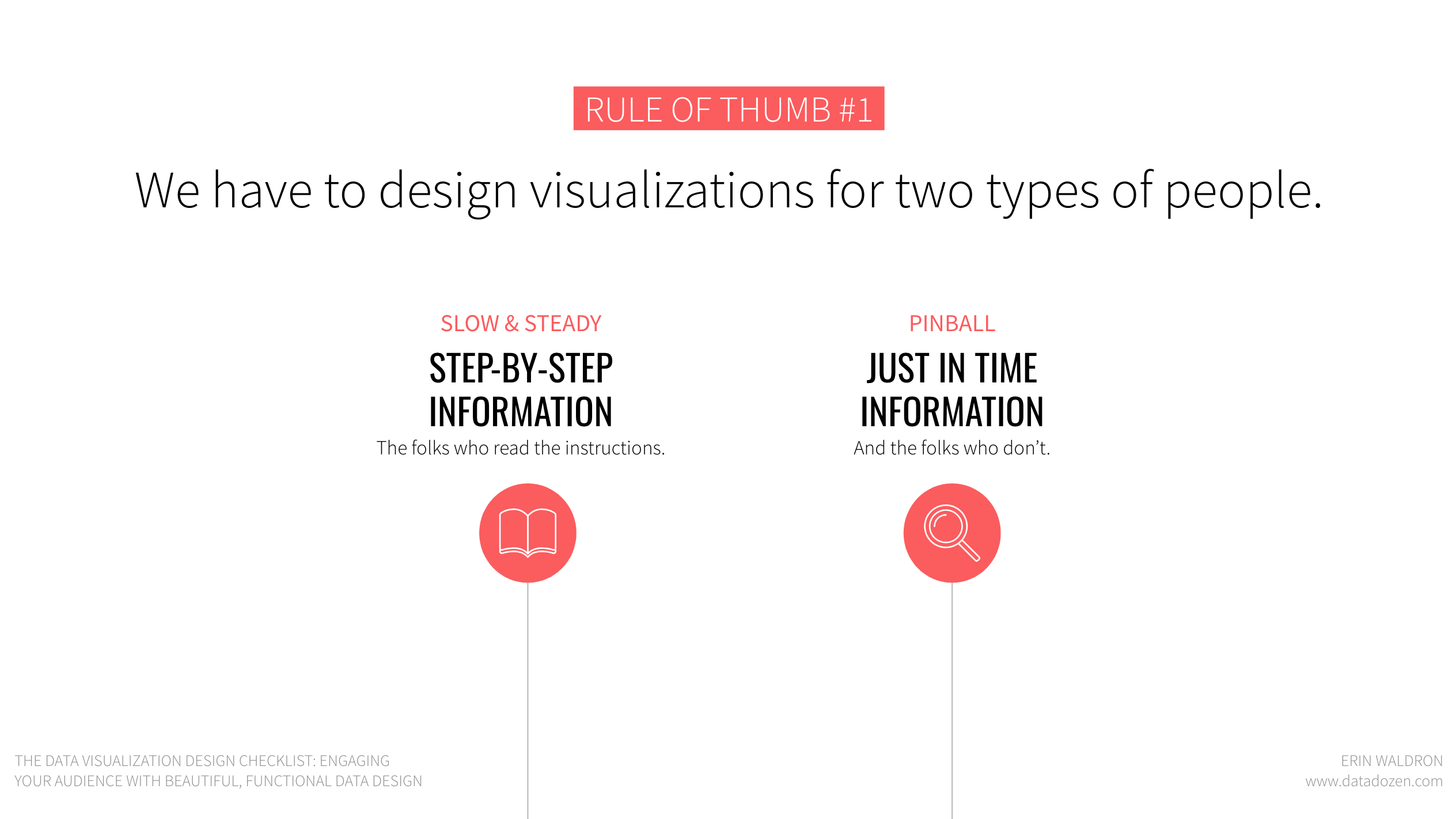 RULE OF THUMB #1

We have to design visualizations for two types of people.

SLOW & STEADY

STEP-BY-STEP INFORMATION

The folks who read the instructions.

PINBALL

JUST IN TIME INFORMATION

And the folks who don't.

THE DATA VISUALIZATION DESIGN CHECKLIST: ENGAGING YOUR AUDIENCE WITH BEAUTIFUL, FUNCTIONAL DATA DESIGN

ERIN WALDRON
www.datadozen.com